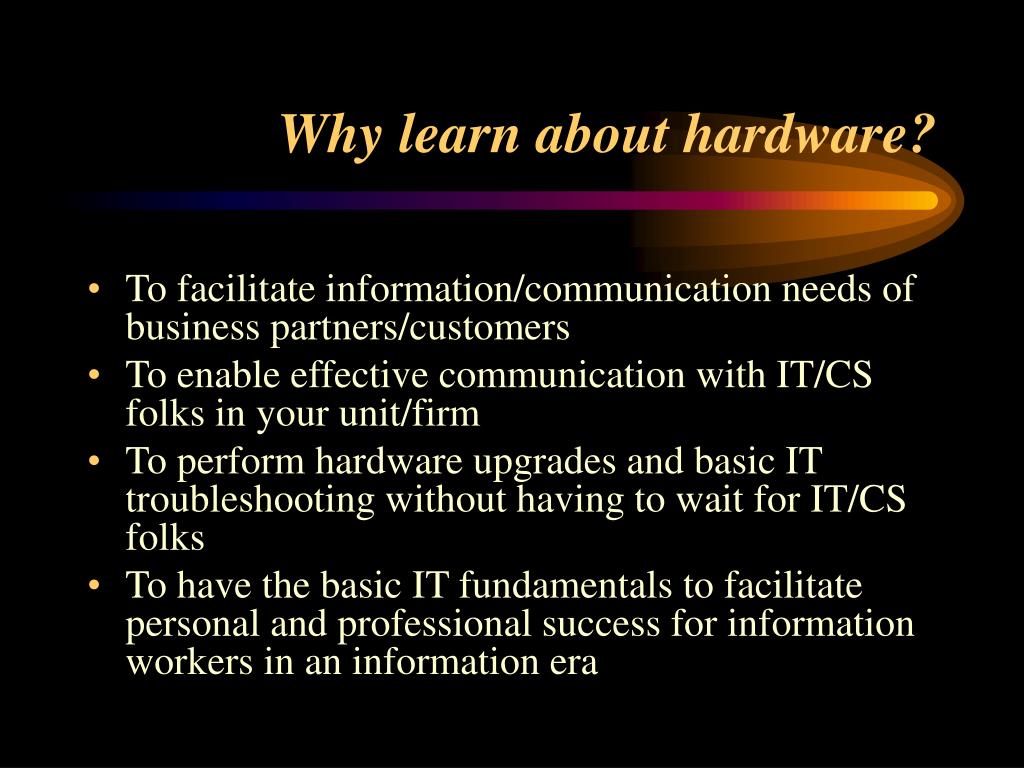 Why learn about hardware?

• To facilitate information/communication needs of business partners/customers
• To enable effective communication with IT/CS folks in your unit/firm
• To perform hardware upgrades and basic IT troubleshooting without having to wait for IT/CS folks
• To have the basic IT fundamentals to facilitate personal and professional success for information workers in an information era